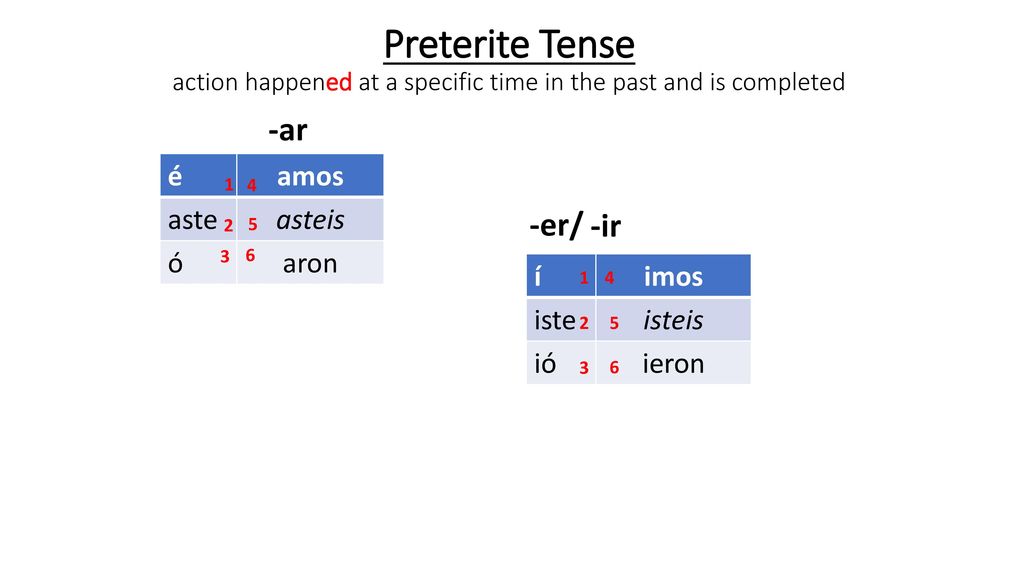 Preterite Tense
action happened at a specific time in the past and is completed

-ar

| é 1 | 4 amos |
|---|---|
| aste 2 | 5 asteis |
| ó 3 | 6 aron |

-er/ -ir

| í 1 | 4 imos |
|---|---|
| iste 2 | 5 isteis |
| ió 3 | 6 ieron |